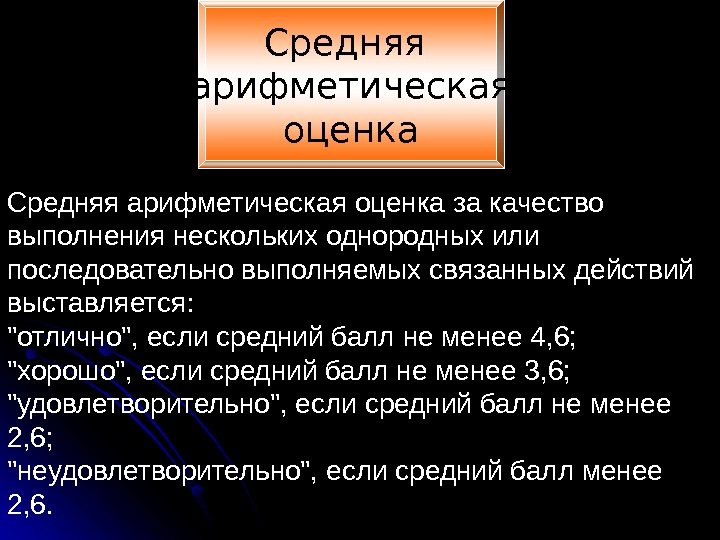 Средняя арифметическая оценка

Средняя арифметическая оценка за качество выполнения нескольких однородных или последовательно выполняемых связанных действий выставляется:
"отлично", если средний балл не менее 4,6;
"хорошо", если средний балл не менее 3,6;
"удовлетворительно", если средний балл не менее 2,6;
"неудовлетворительно", если средний балл менее 2,6.